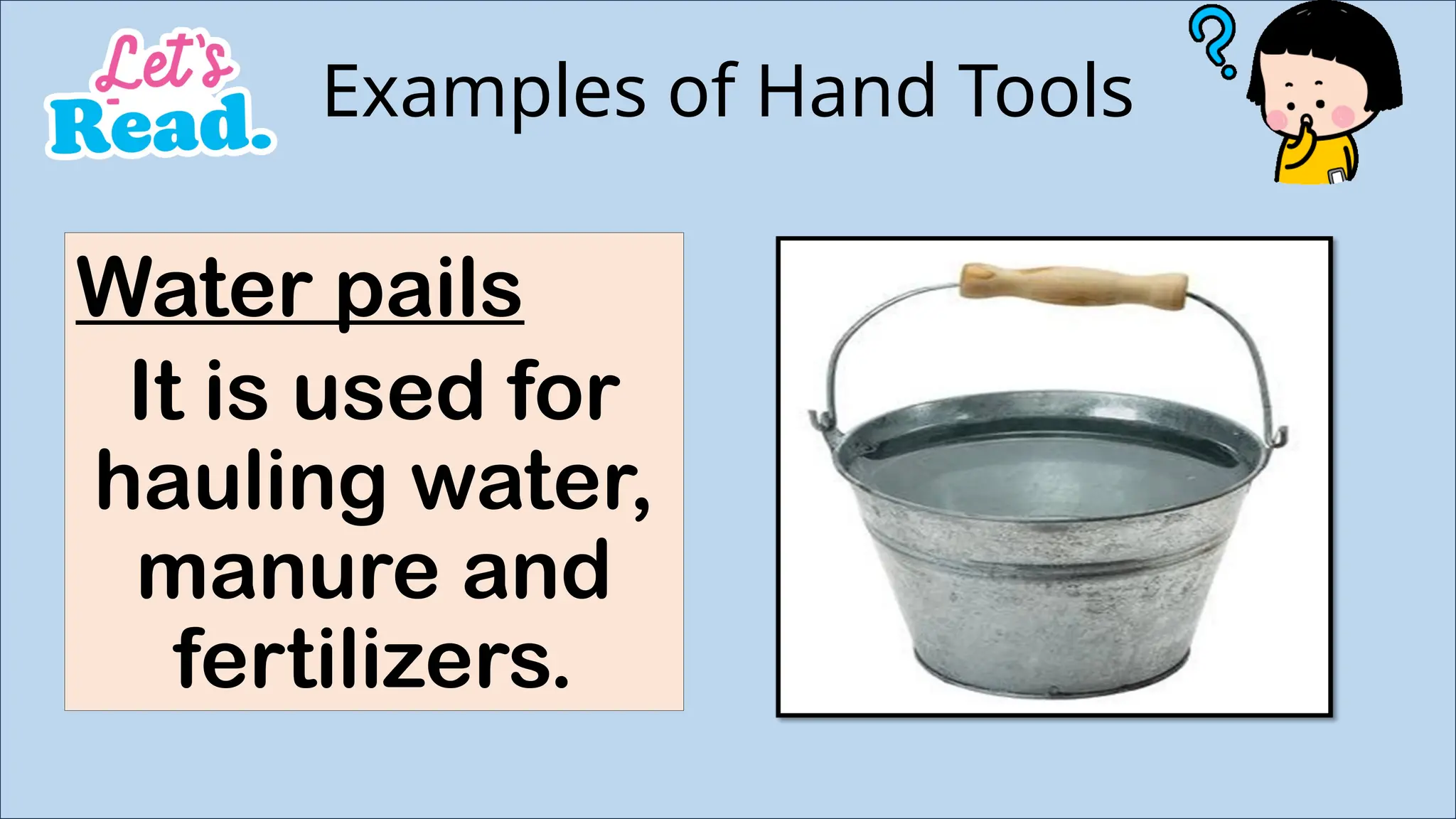 Let's Read.

Examples of Hand Tools

?

Water pails

It is used for hauling water, manure and fertilizers.